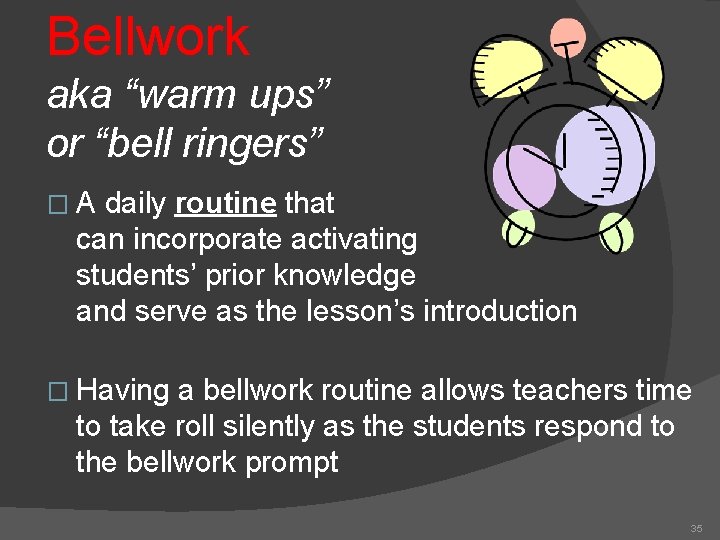 Bellwork
aka “warm ups” or “bell ringers”

□ A daily routine that can incorporate activating students’ prior knowledge and serve as the lesson’s introduction

□ Having a bellwork routine allows teachers time to take roll silently as the students respond to the bellwork prompt

35